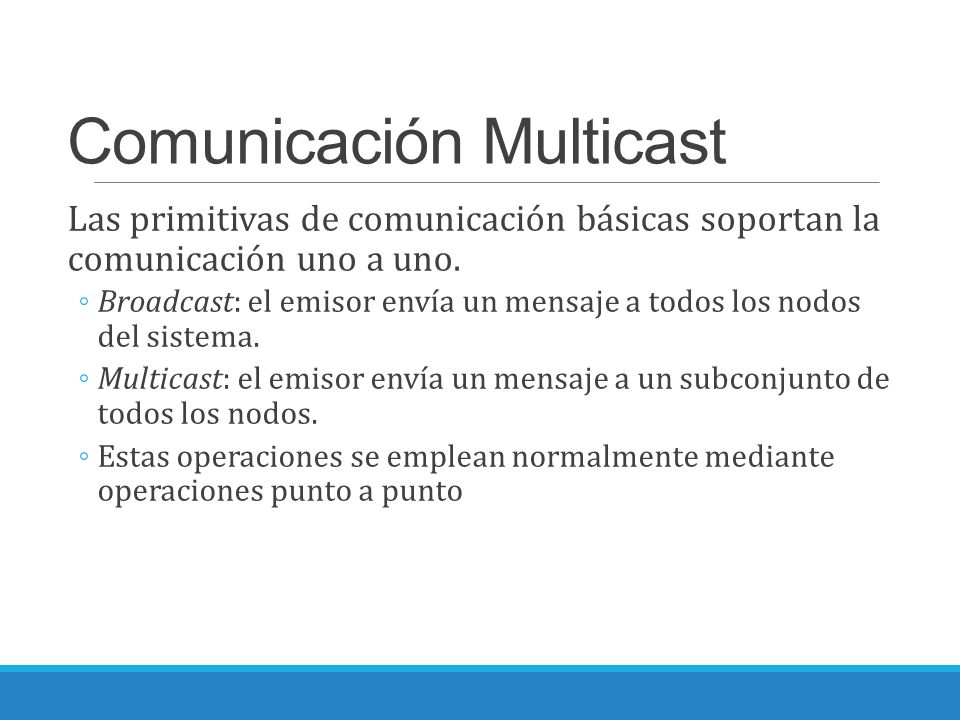 Comunicación Multicast

Las primitivas de comunicación básicas soportan la comunicación uno a uno.

◦ Broadcast: el emisor envía un mensaje a todos los nodos del sistema.

◦ Multicast: el emisor envía un mensaje a un subconjunto de todos los nodos.

◦ Estas operaciones se emplean normalmente mediante operaciones punto a punto